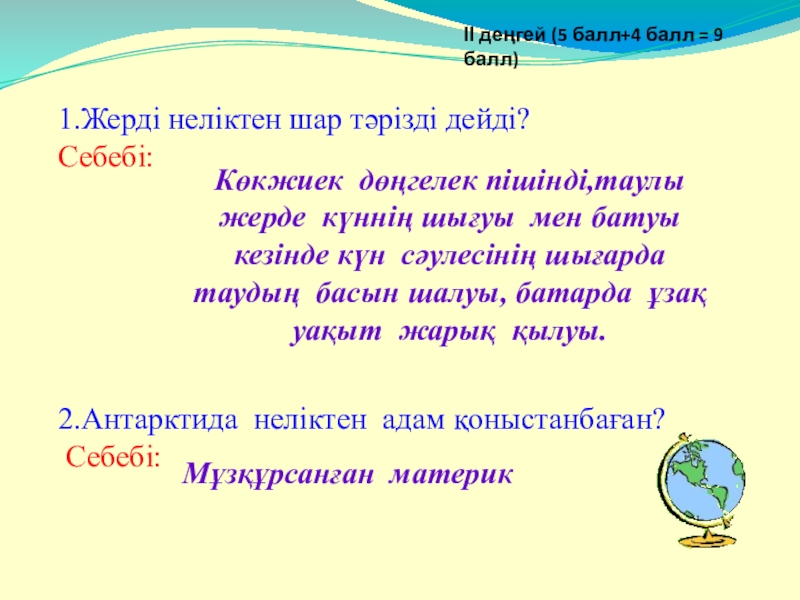 ІІ деңгей (5 балл+4 балл = 9 балл)

1.Жерді неліктен шар тәрізді дейді?
Себебі:

Көкжиек дөңгелек пішінді,таулы жерде күннің шығуы мен батуы кезінде күн сәулесінің шығарда таудың басын шалуы, батарда ұзақ уақыт жарық қылуы.

2.Антарктида неліктен адам қоныстанбаған?
Себебі:

Мұзқұрсанған материк